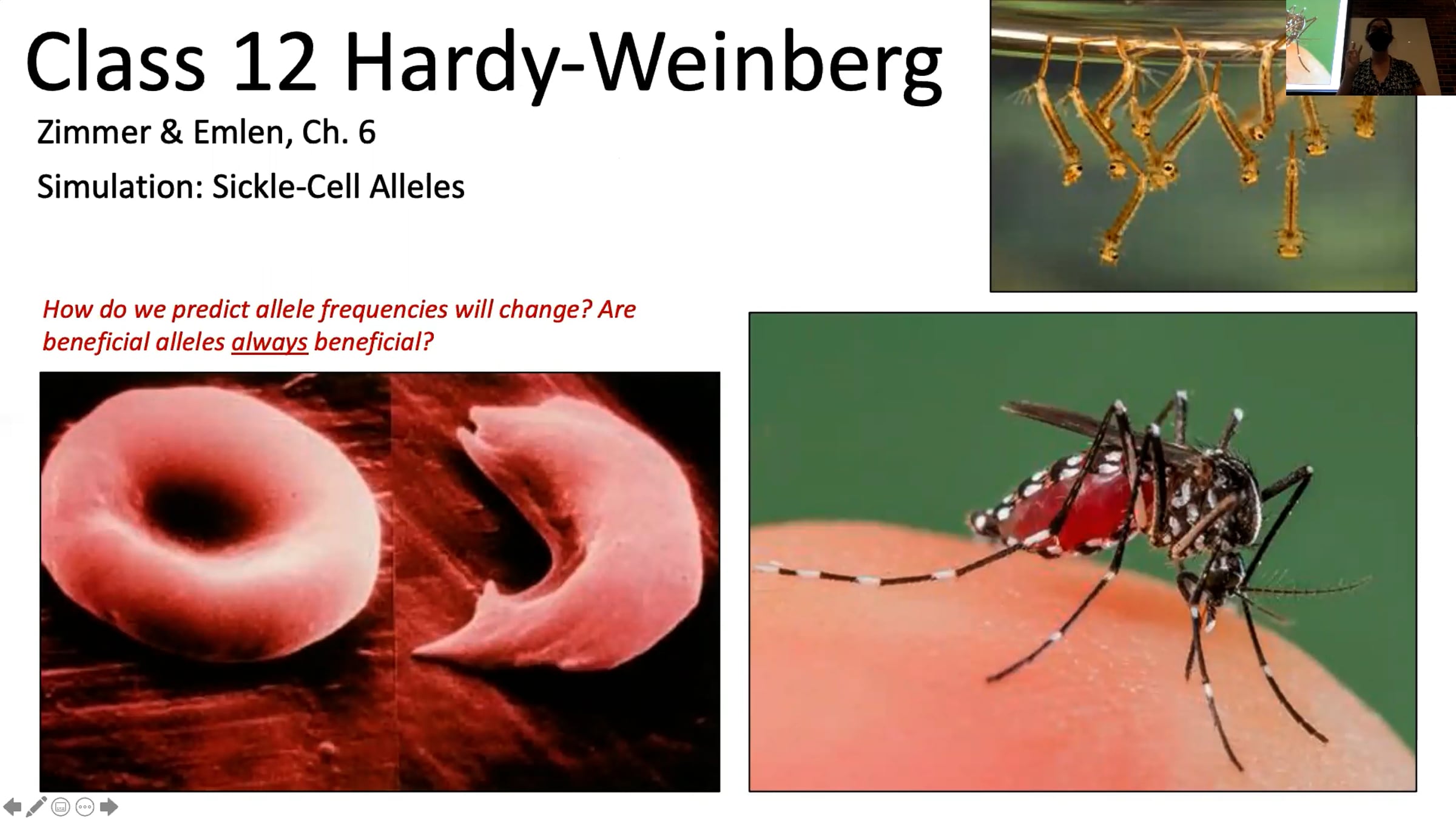 Class 12 Hardy-Weinberg

Zimmer & Emlen, Ch. 6

Simulation: Sickle-Cell Alleles

How do we predict allele frequencies will change? Are beneficial alleles always beneficial?